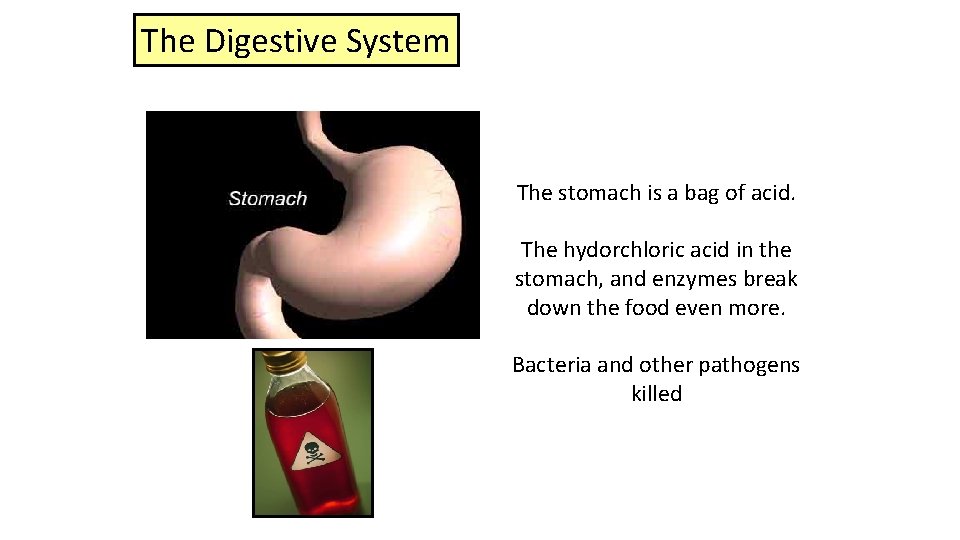 The Digestive System

Stomach

The stomach is a bag of acid.

The hydorchloric acid in the stomach, and enzymes break down the food even more.

Bacteria and other pathogens killed